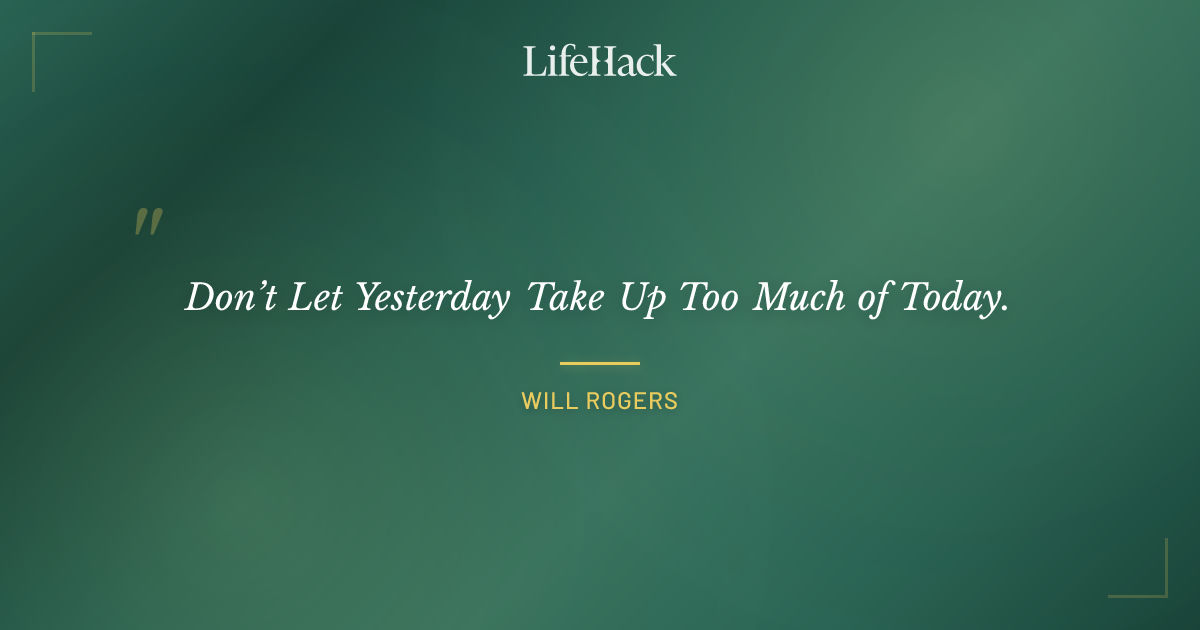 LifeHack

"

Don't Let Yesterday Take Up Too Much of Today.

WILL ROGERS